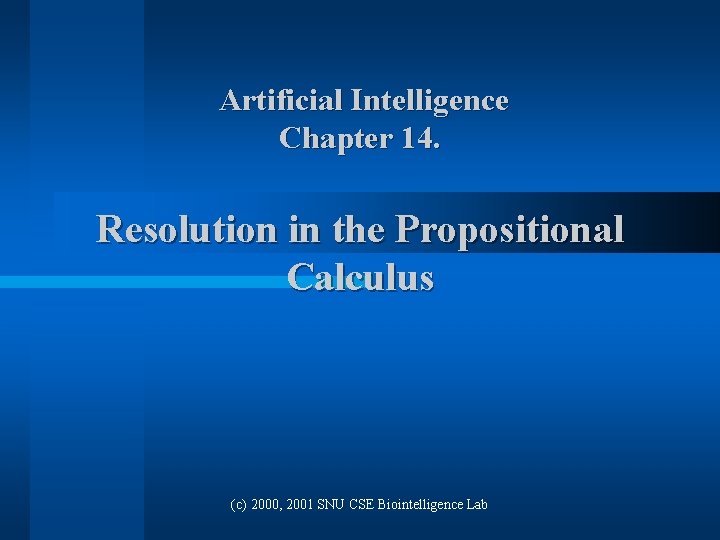 Artificial Intelligence
Chapter 14.

Resolution in the Propositional Calculus

(c) 2000, 2001 SNU CSE Biointelligence Lab